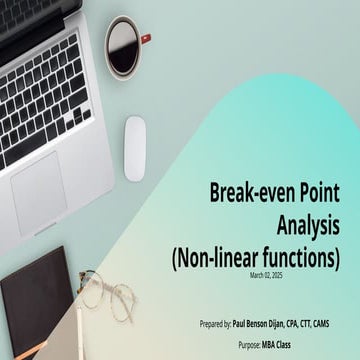 Break-even Point Analysis (Non-linear functions)

March 02, 2025

Prepared by: Paul Benson Dijan, CPA, CTT, CAMS

Purpose: MBA Class